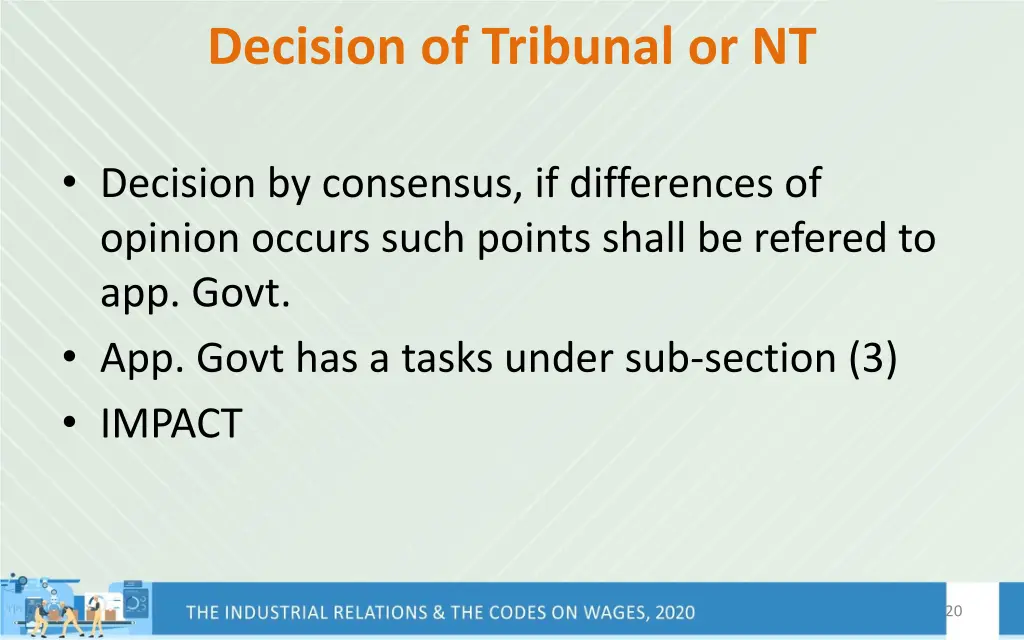 Decision of Tribunal or NT

• Decision by consensus, if differences of opinion occurs such points shall be refered to app. Govt.
• App. Govt has a tasks under sub-section (3)
• IMPACT

THE INDUSTRIAL RELATIONS & THE CODES ON WAGES, 2020

20